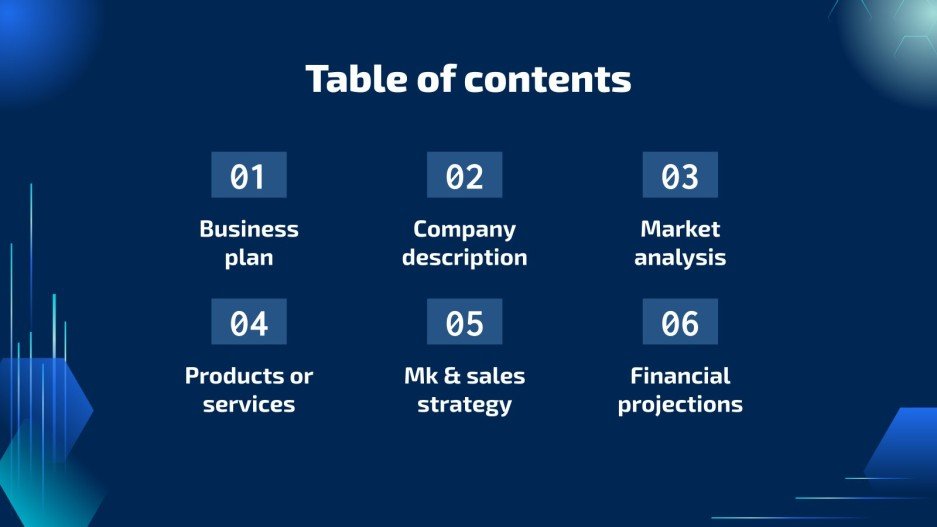 Table of contents

01
Business plan

02
Company description

03
Market analysis

04
Products or services

05
Mk & sales strategy

06
Financial projections